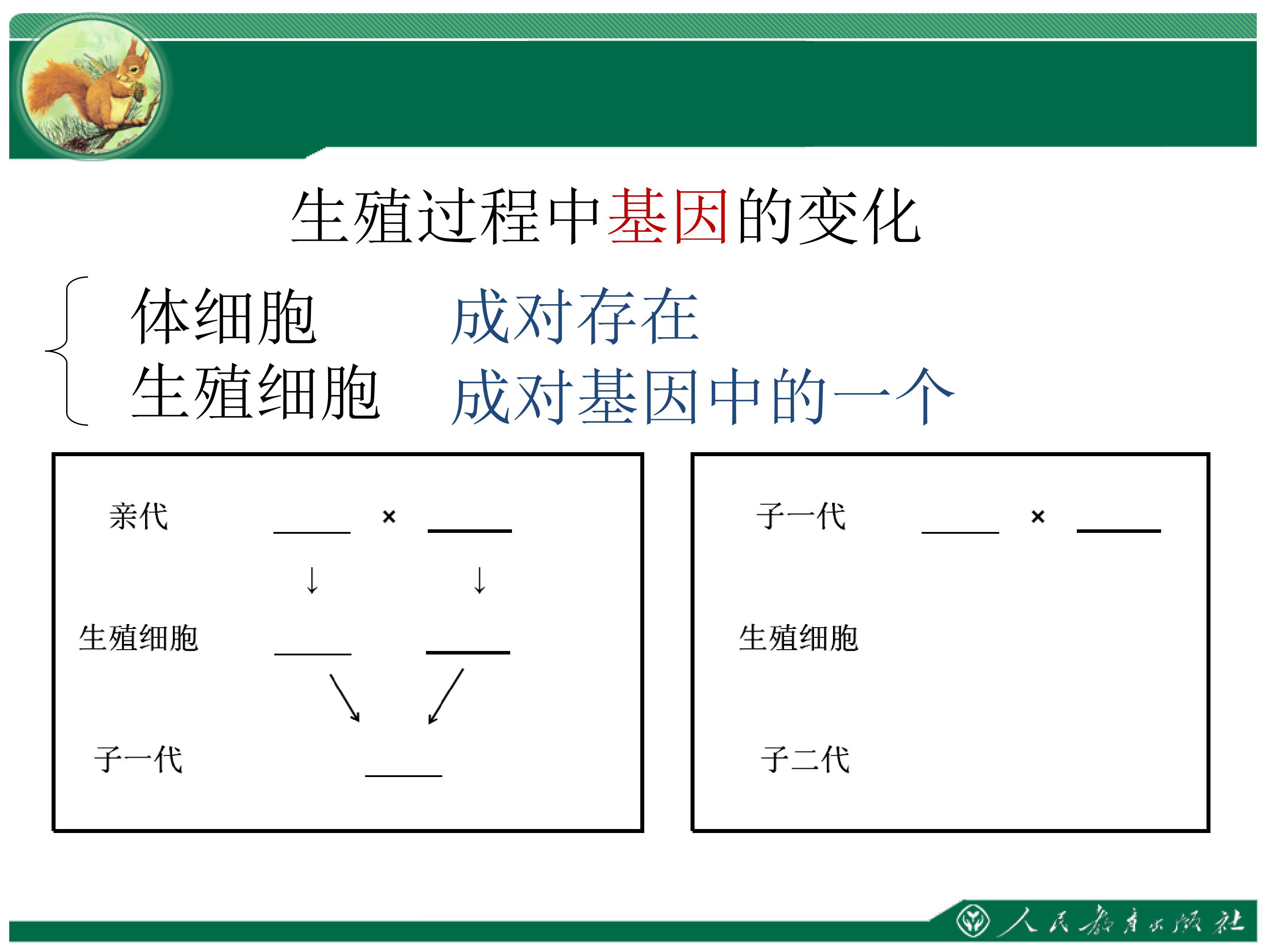 生殖过程中基因的变化

体细胞　　成对存在
生殖细胞　成对基因中的一个

亲代　____ × ____
↓　↓
生殖细胞　____　____
子一代　____

子一代　____ × ____
生殖细胞
子二代

人民教育出版社